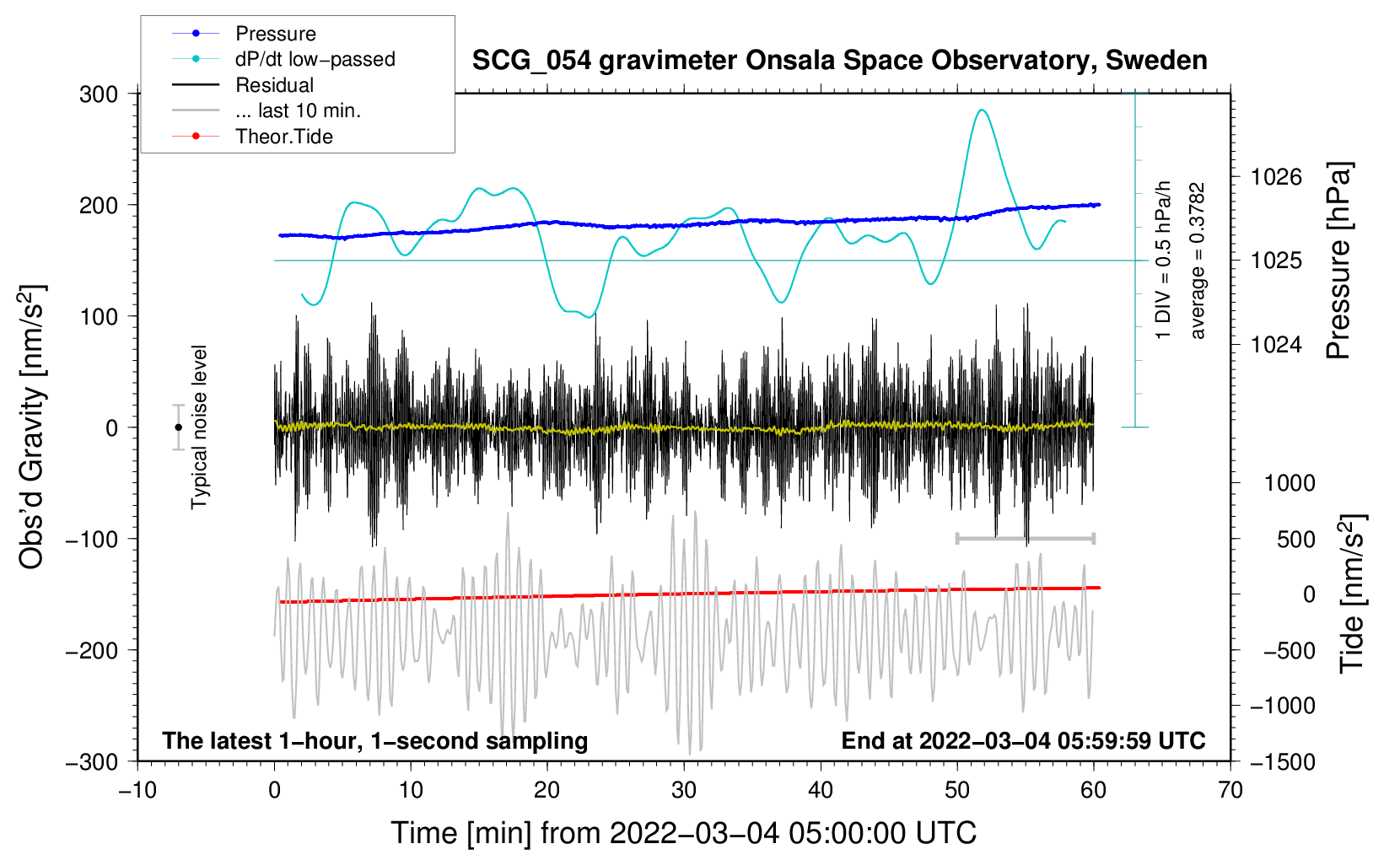 Pressure
dP/dt low−passed
Residual
... last 10 min.
Theor.Tide

SCG_054 gravimeter Onsala Space Observatory, Sweden

300
200
100
0
−100
−200
−300

Obs'd Gravity [nm/s$^2$]

Typical noise level

1 DIV = 0.5 hPa/h
average = 0.3782

1026
1025
1024

Pressure [hPa]

1000
500
0
−500
−1000
−1500

Tide [nm/s$^2$]

The latest 1−hour, 1−second sampling
End at 2022−03−04 05:59:59 UTC

−10
0
10
20
30
40
50
60
70

Time [min] from 2022−03−04 05:00:00 UTC